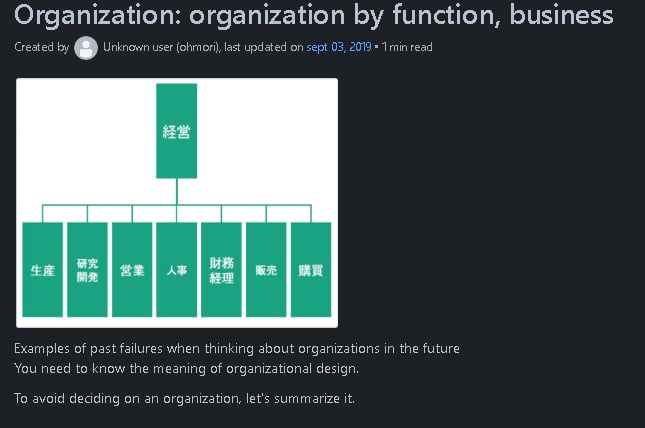 Organization: organization by function, business

Created by Unknown user (ohmori), last updated on sept 03, 2019 • 1 min read

経営

生産

研究開発

営業

人事

財務経理

販売

購買

Examples of past failures when thinking about organizations in the future
You need to know the meaning of organizational design.

To avoid deciding on an organization, let's summarize it.